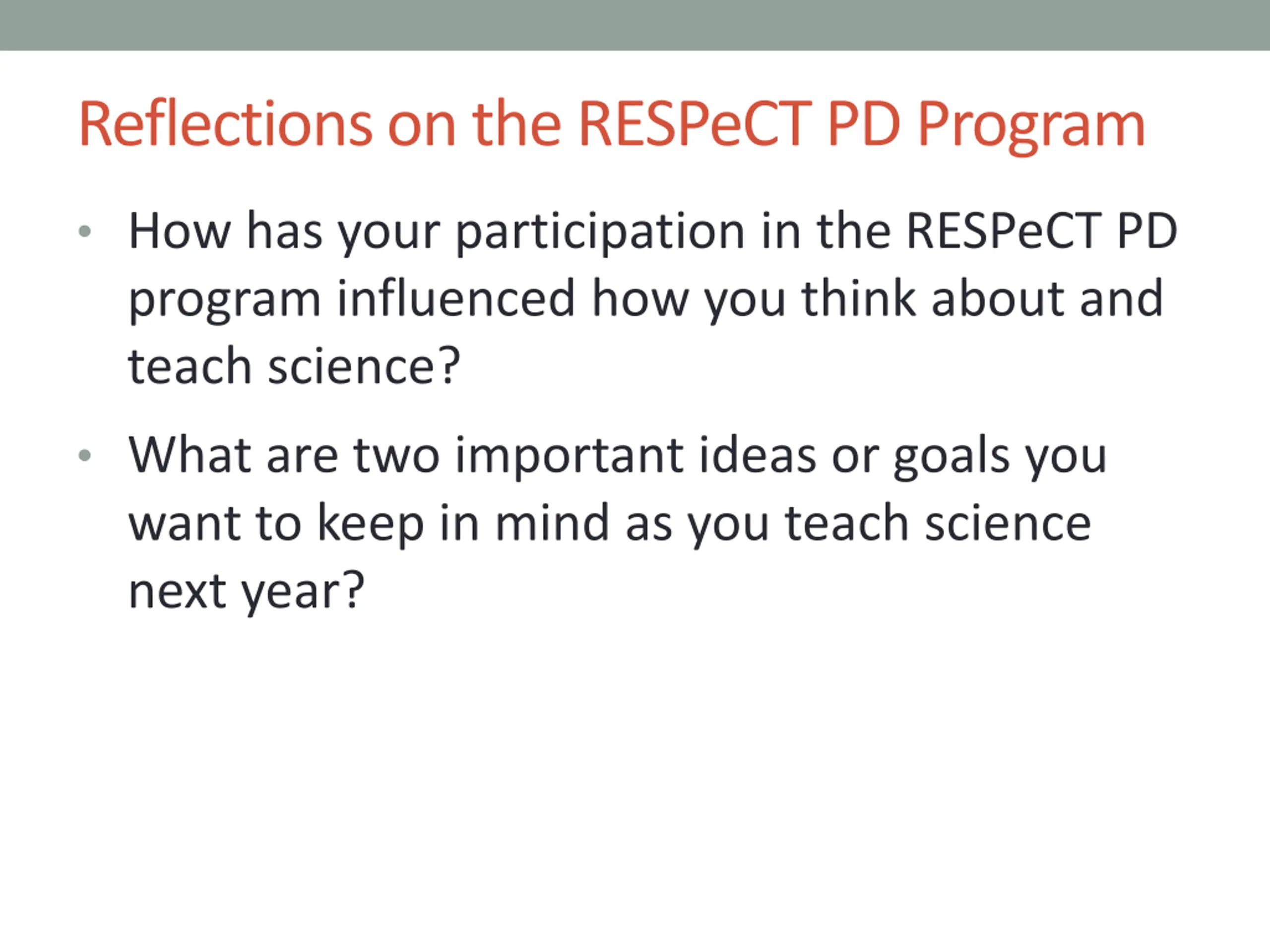 Reflections on the RESPeCT PD Program

• How has your participation in the RESPeCT PD program influenced how you think about and teach science?

• What are two important ideas or goals you want to keep in mind as you teach science next year?